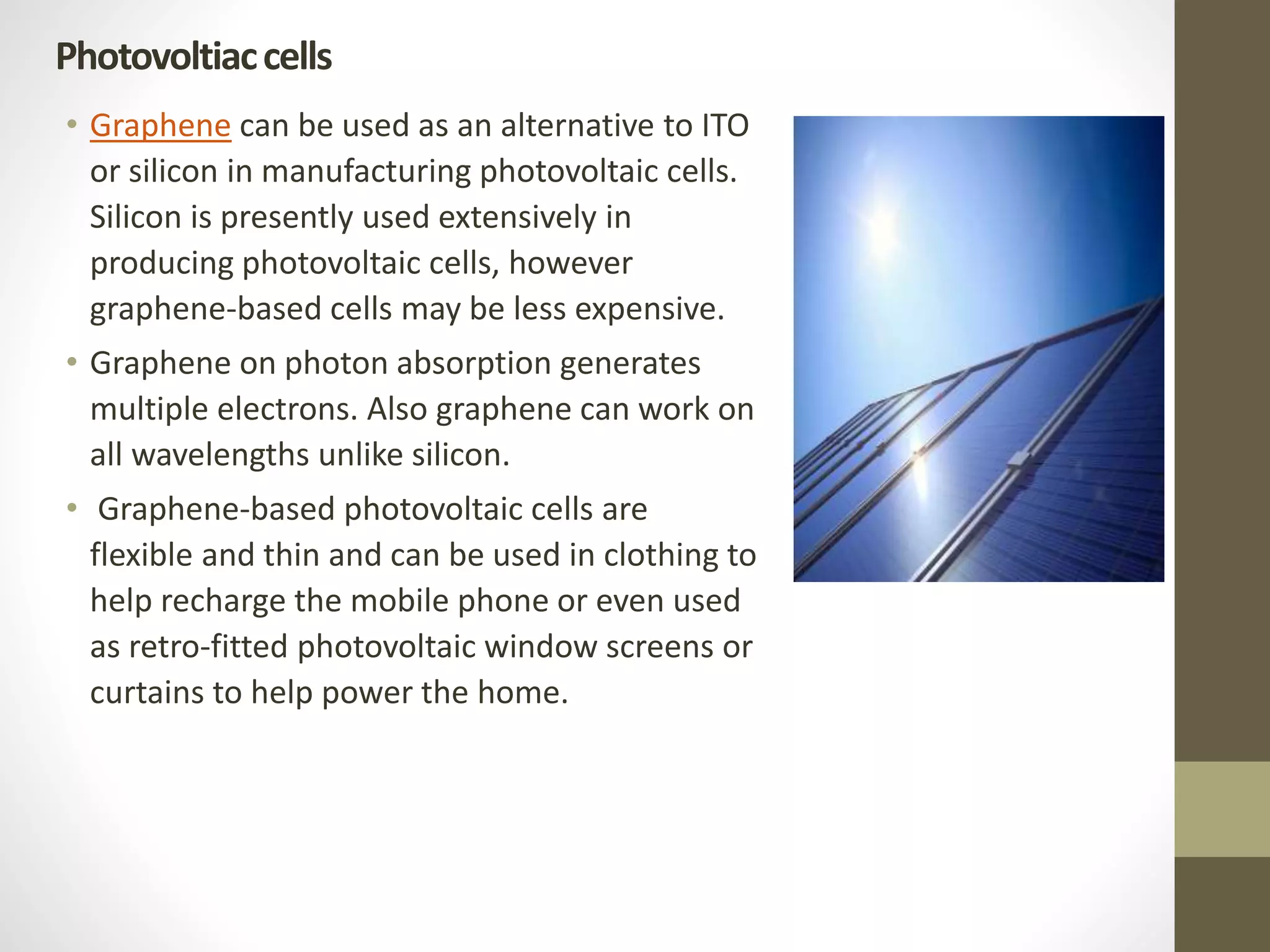 Photovoltiac cells

• Graphene can be used as an alternative to ITO or silicon in manufacturing photovoltaic cells. Silicon is presently used extensively in producing photovoltaic cells, however graphene-based cells may be less expensive.

• Graphene on photon absorption generates multiple electrons. Also graphene can work on all wavelengths unlike silicon.

• Graphene-based photovoltaic cells are flexible and thin and can be used in clothing to help recharge the mobile phone or even used as retro-fitted photovoltaic window screens or curtains to help power the home.